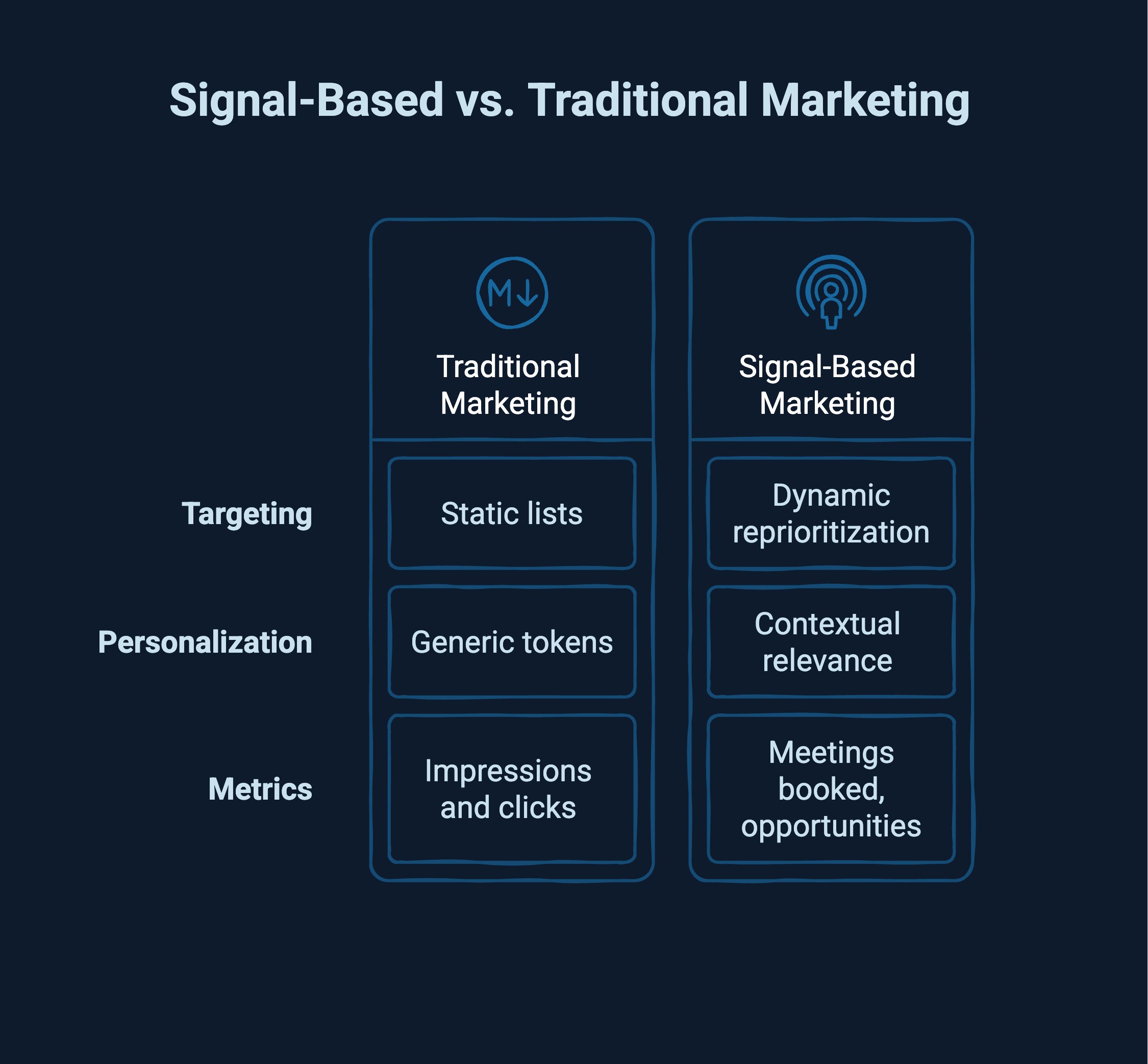 Signal-Based vs. Traditional Marketing

| | Traditional Marketing | Signal-Based Marketing |
|---|---|---|
| Targeting | Static lists | Dynamic reprioritization |
| Personalization | Generic tokens | Contextual relevance |
| Metrics | Impressions and clicks | Meetings booked, opportunities |